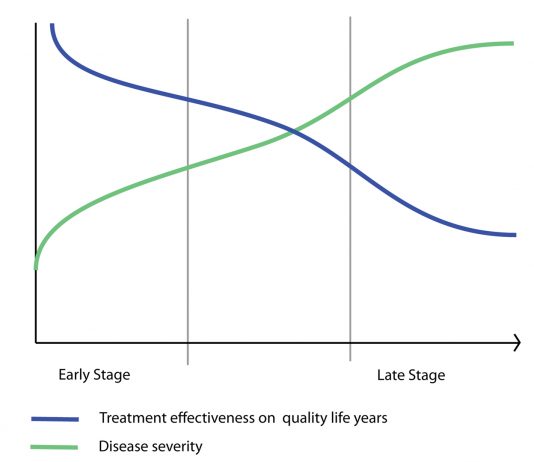 Early Stage

Late Stage

Treatment effectiveness on quality life years

Disease severity